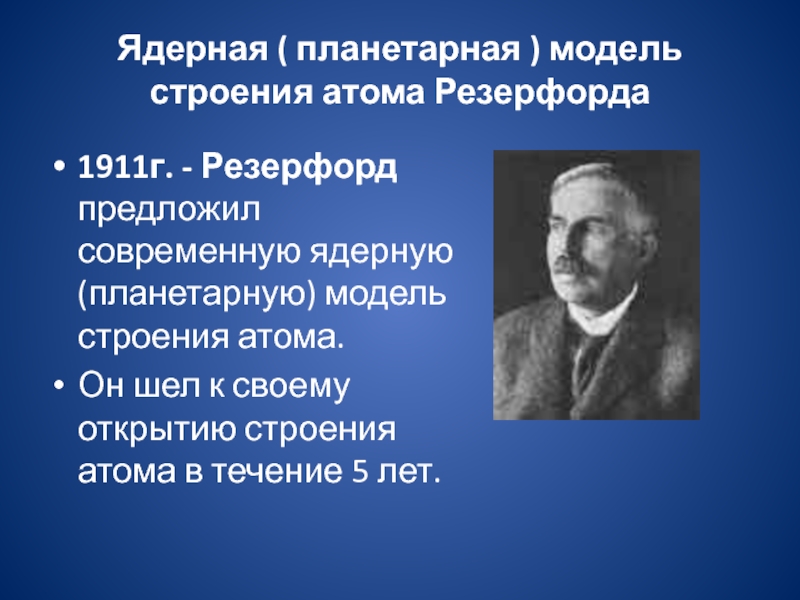 Ядерная ( планетарная ) модель строения атома Резерфорда

• 1911г. - Резерфорд предложил современную ядерную (планетарную) модель строения атома.
• Он шел к своему открытию строения атома в течение 5 лет.